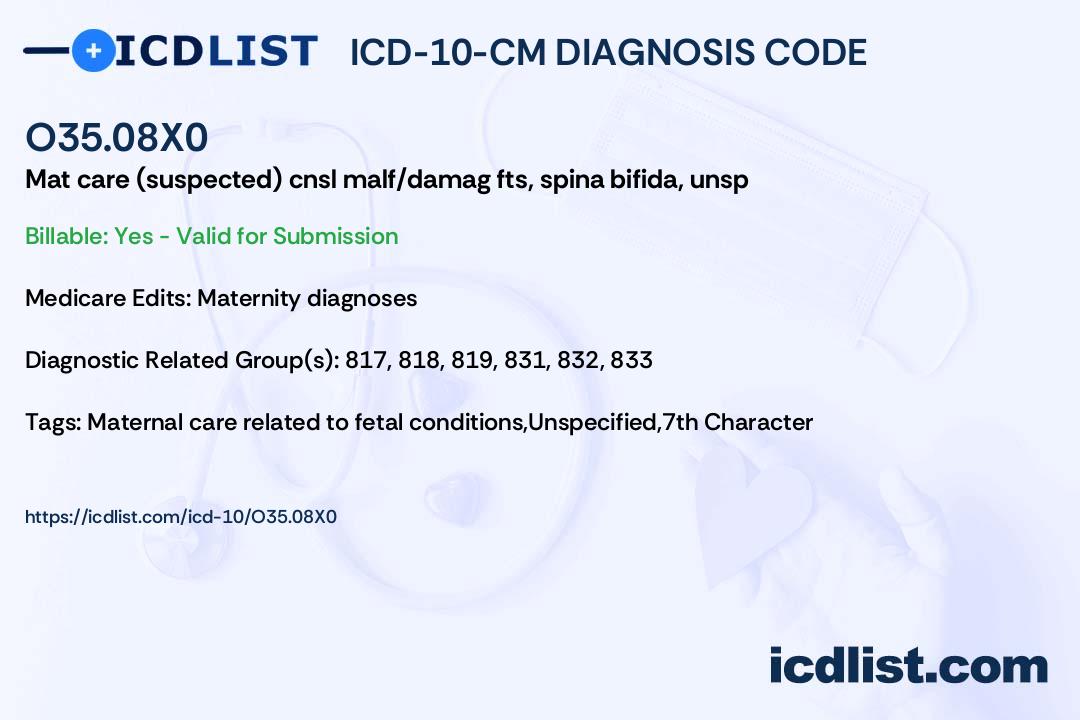 ICDLIST ICD-10-CM DIAGNOSIS CODE

O35.08X0
Mat care (suspected) cnsl malf/damag fts, spina bifida, unsp

Billable: Yes - Valid for Submission

Medicare Edits: Maternity diagnoses

Diagnostic Related Group(s): 817, 818, 819, 831, 832, 833

Tags: Maternal care related to fetal conditions,Unspecified,7th Character

https://icdlist.com/icd-10/O35.08X0

icdlist.com